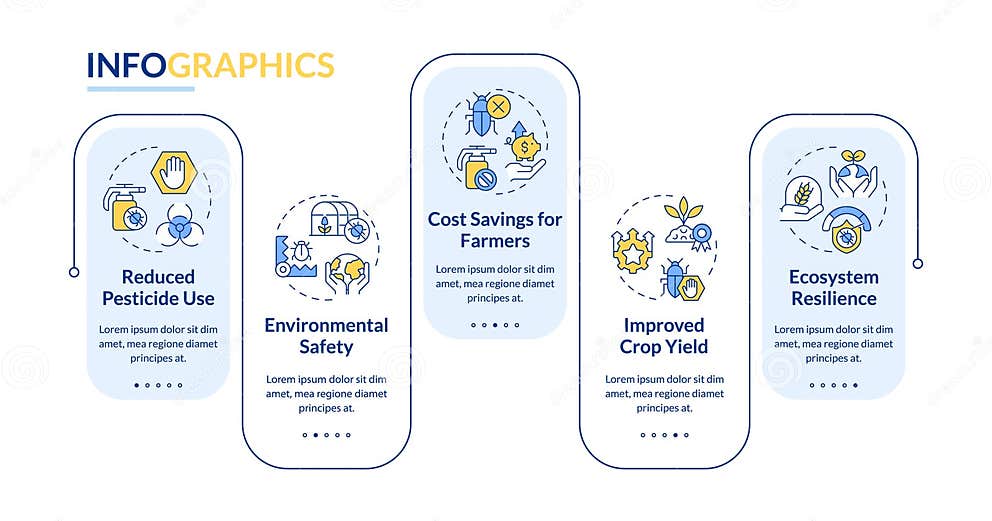 INFOGRAPHICS

Reduced Pesticide Use

Lorem ipsum dolor sit dim amet, mea regione diamet principes at.

Environmental Safety

Lorem ipsum dolor sit dim amet, mea regione diamet principes at.

Cost Savings for Farmers

Lorem ipsum dolor sit dim amet, mea regione diamet principes at.

Improved Crop Yield

Lorem ipsum dolor sit dim amet, mea regione diamet principes at.

Ecosystem Resilience

Lorem ipsum dolor sit dim amet, mea regione diamet principes at.